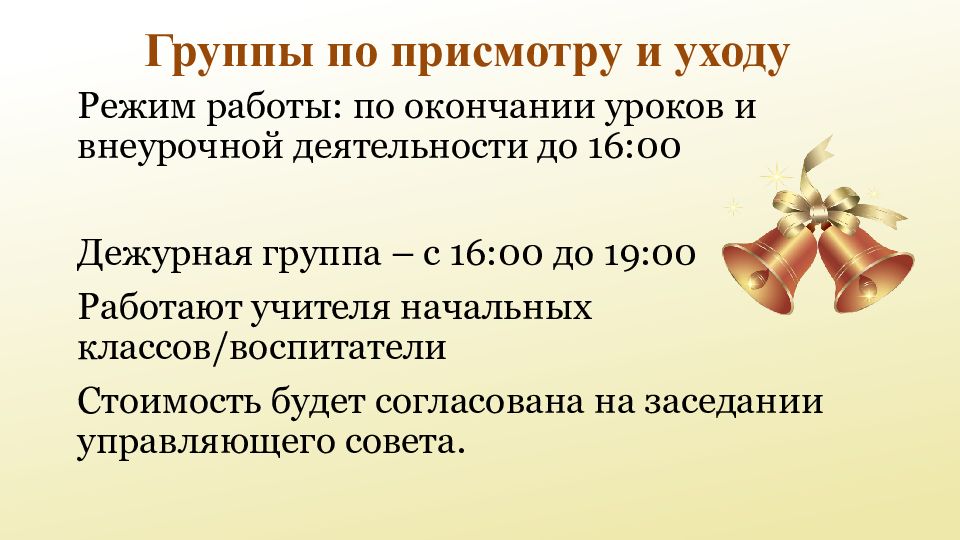 Группы по присмотру и уходу

Режим работы: по окончании уроков и внеурочной деятельности до 16:00

Дежурная группа – с 16:00 до 19:00

Работают учителя начальных классов/воспитатели

Стоимость будет согласована на заседании управляющего совета.